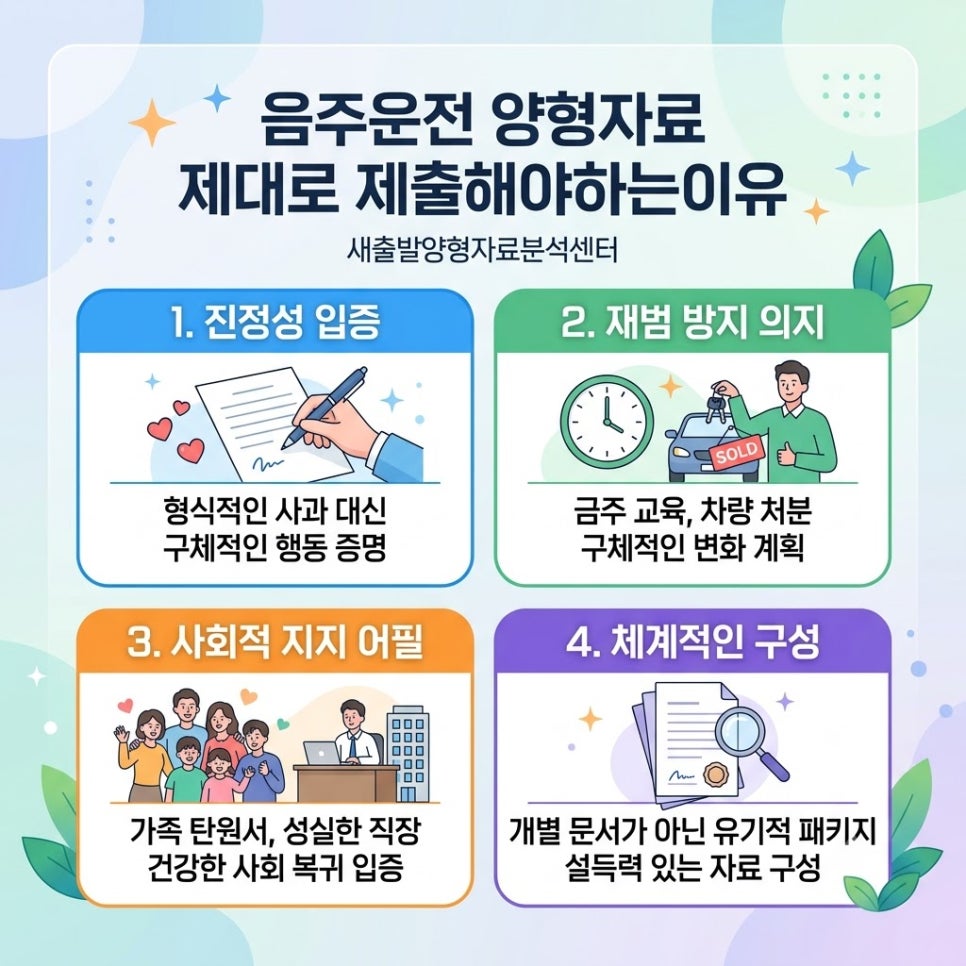 음주운전 양형자료 제대로 제출해야하는이유

새출발양형자료분석센터

1. 진정성 입증

형식적인 사과 대신 구체적인 행동 증명

2. 재범 방지 의지

SOLD

금주 교육, 차량 처분 구체적인 변화 계획

3. 사회적 지지 어필

가족 탄원서, 성실한 직장 건강한 사회 복귀 입증

4. 체계적인 구성

개별 문서가 아닌 유기적 패키지 설득력 있는 자료 구성